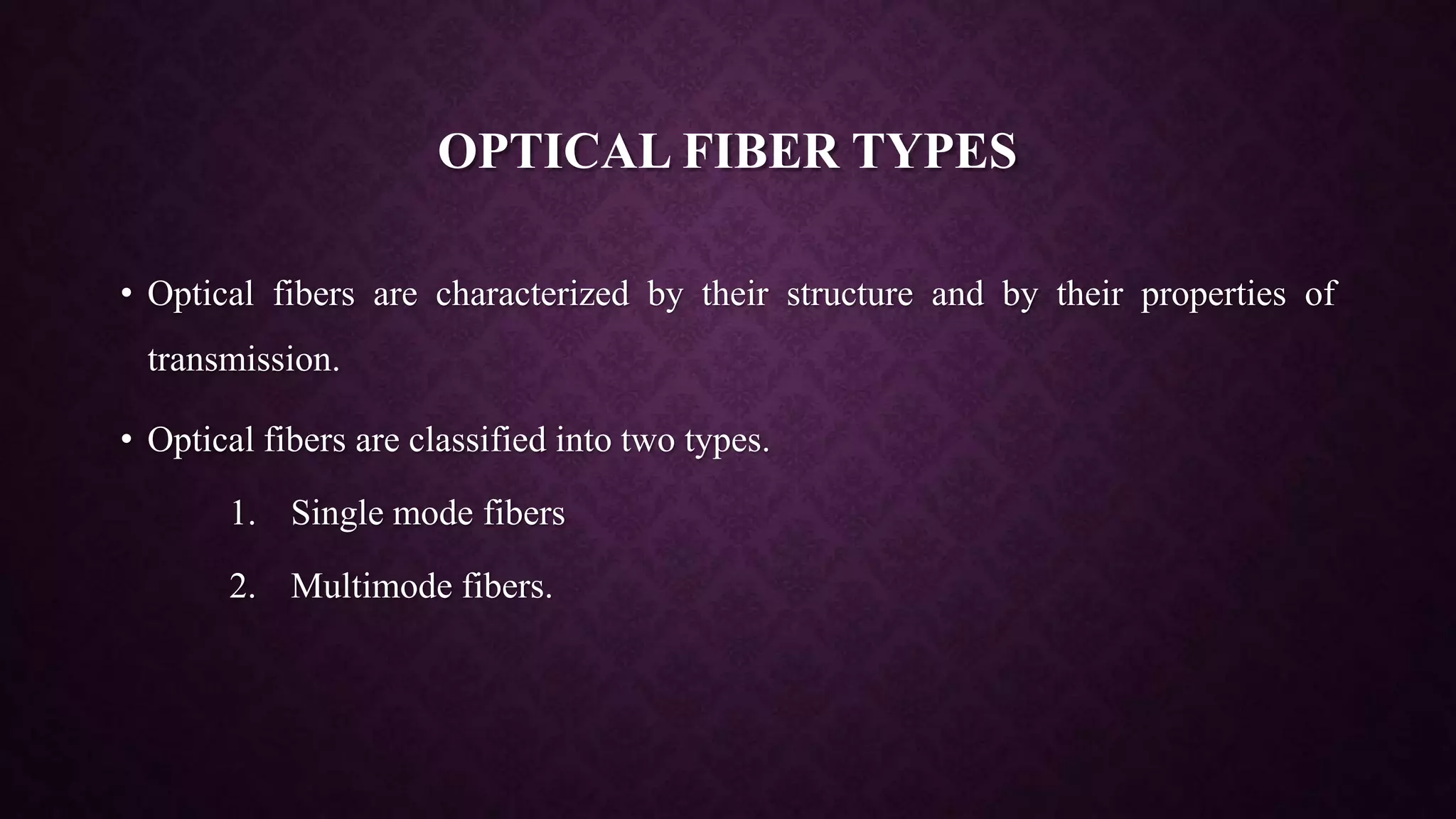 OPTICAL FIBER TYPES

• Optical fibers are characterized by their structure and by their properties of transmission.

• Optical fibers are classified into two types.

1. Single mode fibers

2. Multimode fibers.